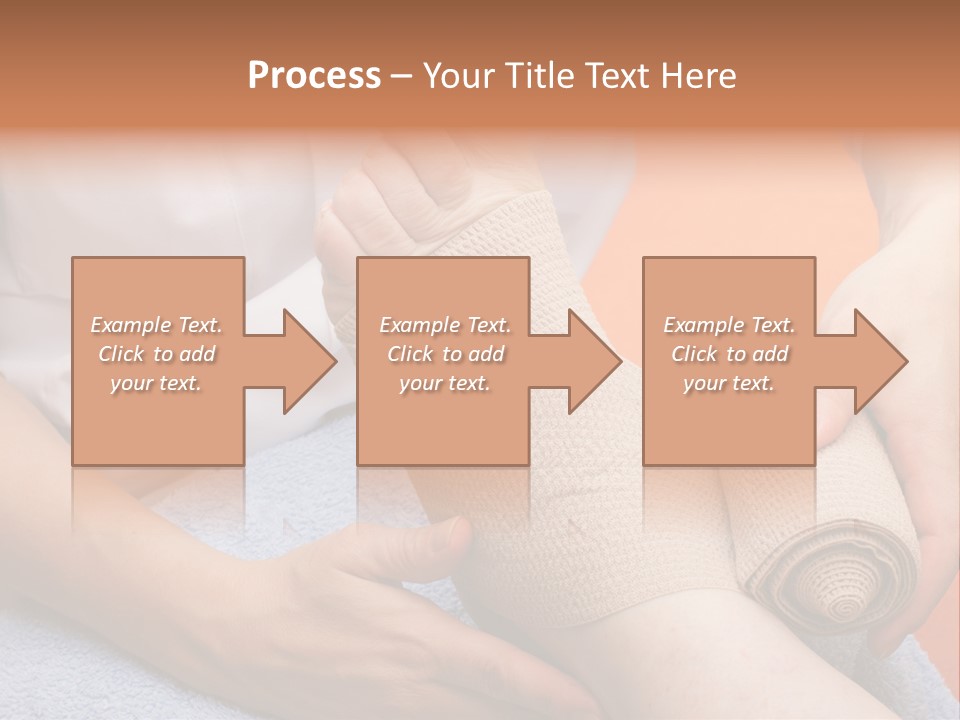 Process – Your Title Text Here

Example Text. Click to add your text.

Example Text. Click to add your text.

Example Text. Click to add your text.